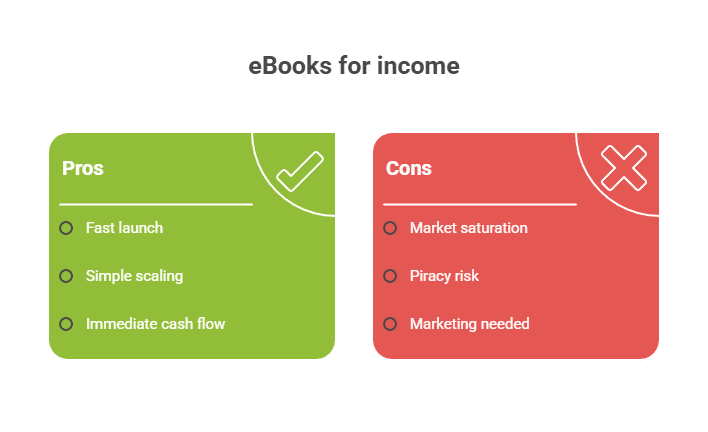 eBooks for income

Pros

Fast launch

Simple scaling

Immediate cash flow

Cons

Market saturation

Piracy risk

Marketing needed